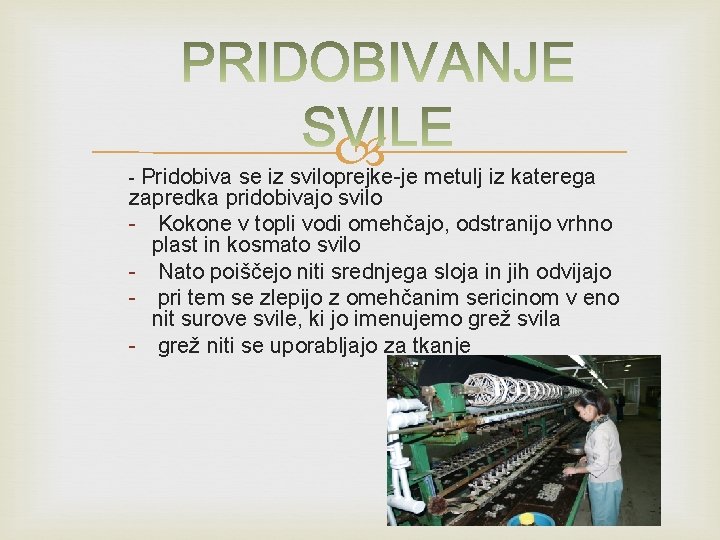 PRIDOBIVANJE SVILE

- Pridobiva se iz sviloprejke-je metulj iz katerega zapredka pridobivajo svilo
- Kokone v topli vodi omehčajo, odstranijo vrhno plast in kosmato svilo
- Nato poiščejo niti srednjega sloja in jih odvijajo
- pri tem se zlepijo z omehčanim sericinom v eno nit surove svile, ki jo imenujemo grež svila
- grež niti se uporabljajo za tkanje